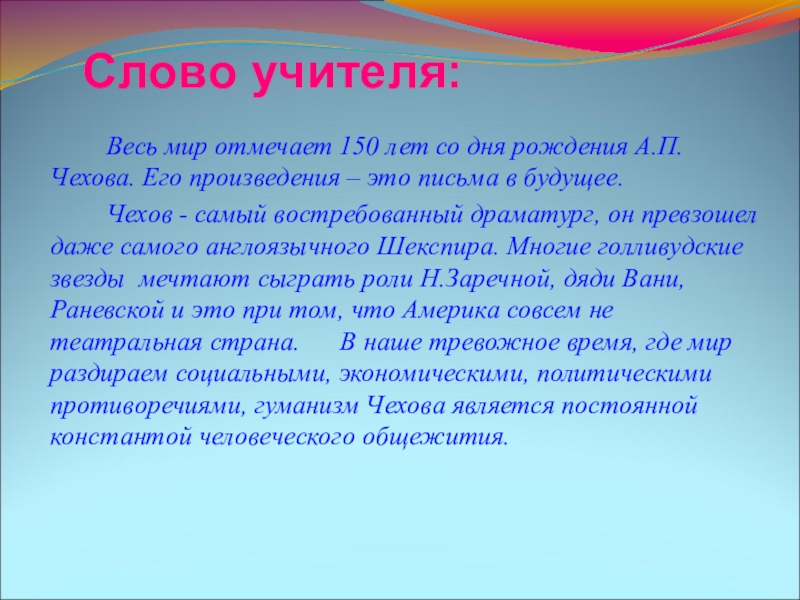 Слово учителя:

Весь мир отмечает 150 лет со дня рождения А.П. Чехова. Его произведения – это письма в будущее.

Чехов - самый востребованный драматург, он превзошел даже самого англоязычного Шекспира. Многие голливудские звезды мечтают сыграть роли Н.Заречной, дяди Вани, Раневской и это при том, что Америка совсем не театральная страна. В наше тревожное время, где мир раздираем социальными, экономическими, политическими противоречиями, гуманизм Чехова является постоянной константой человеческого общежития.